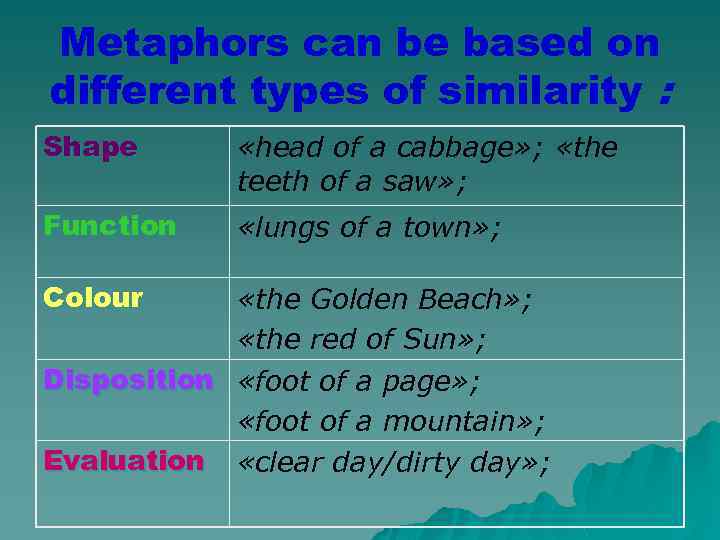 Metaphors can be based on different types of similarity :

| Shape | «head of a cabbage»; «the teeth of a saw»; |
|---|---|
| Function | «lungs of a town»; |
| Colour | «the Golden Beach»; «the red of Sun»; |
| Disposition | «foot of a page»; «foot of a mountain»; |
| Evaluation | «clear day/dirty day»; |